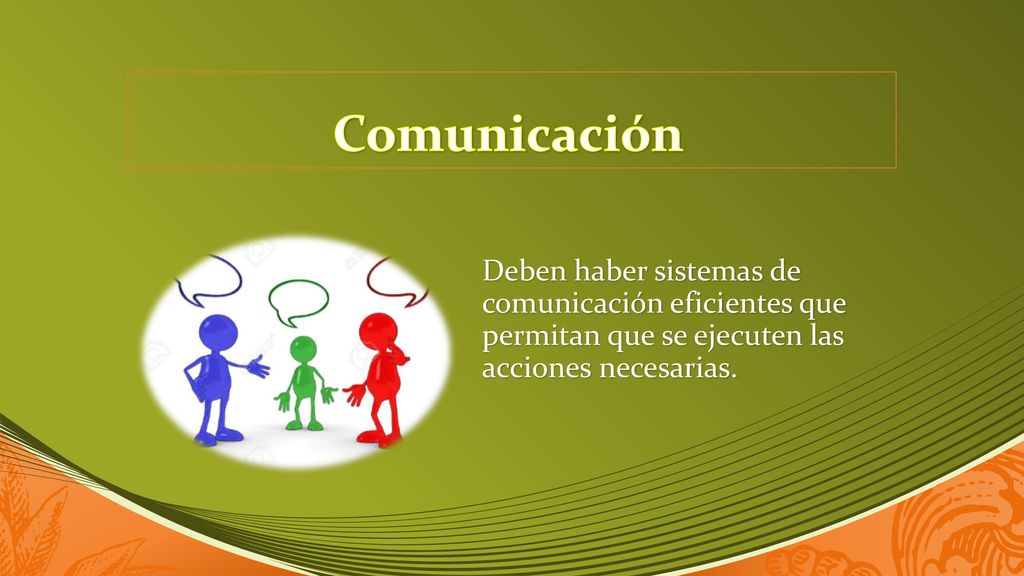 Comunicación

Deben haber sistemas de comunicación eficientes que permitan que se ejecuten las acciones necesarias.